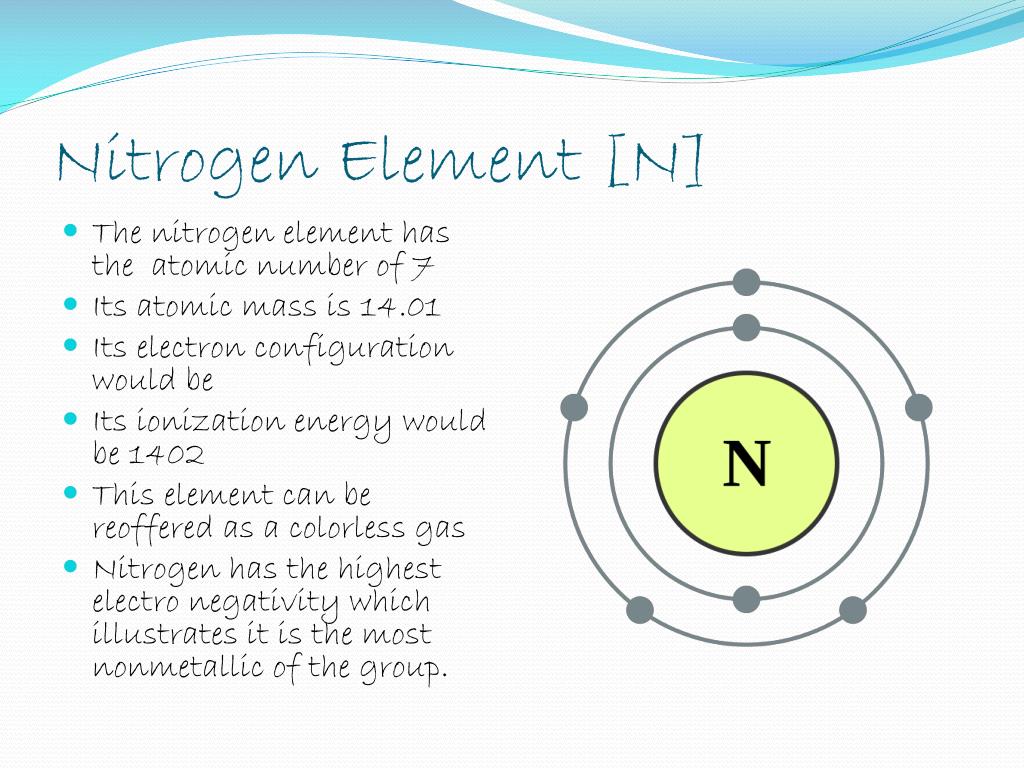 Nitrogen Element [N]

- The nitrogen element has the atomic number of 7
- Its atomic mass is 14.01
- Its electron configuration would be
- Its ionization energy would be 1402
- This element can be reoffered as a colorless gas
- Nitrogen has the highest electro negativity which illustrates it is the most nonmetallic of the group.

N